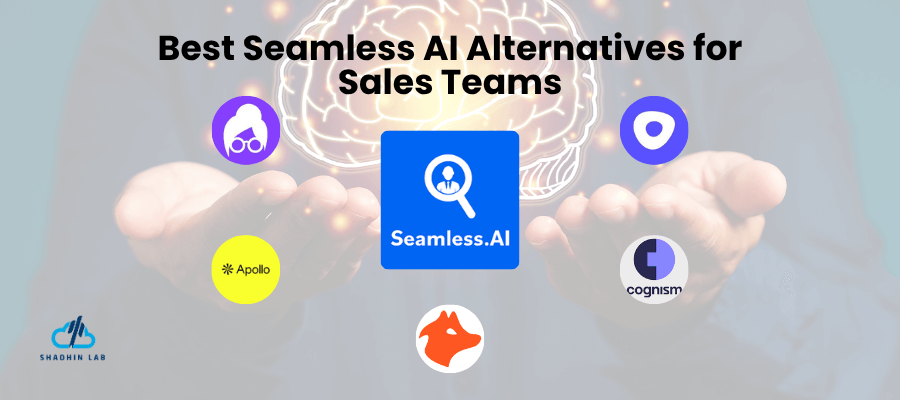 Best Seamless AI Alternatives for Sales Teams

Seamless.AI

Apollo

cognism

SHADHIN LAB